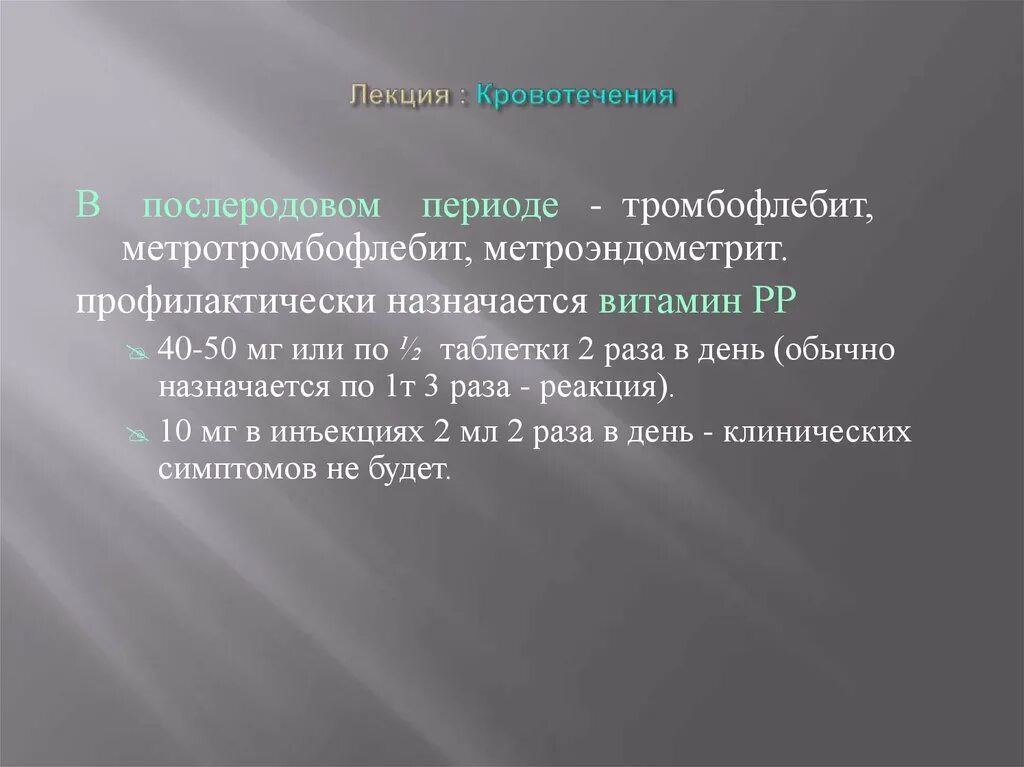 Лекция : Кровотечения

В послеродовом периоде - тромбофлебит, метротромбофлебит, метроэндометрит.

профилактически назначается витамин РР

40-50 мг или по ½ таблетки 2 раза в день (обычно назначается по 1т 3 раза - реакция).

10 мг в инъекциях 2 мл 2 раза в день - клинических симптомов не будет.